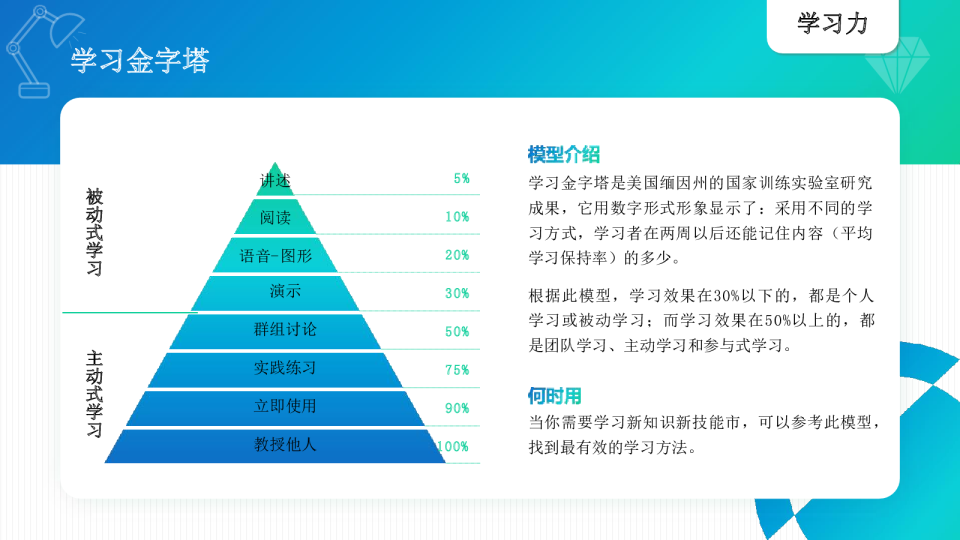 学习力

学习金字塔

被动式学习

主动式学习

讲述 5%
阅读 10%
语音-图形 20%
演示 30%
群组讨论 50%
实践练习 75%
立即使用 90%
教授他人 100%

模型介绍

学习金字塔是美国缅因州的国家训练实验室研究成果，它用数字形式形象显示了：采用不同的学习方式，学习者在两周以后还能记住内容（平均学习保持率）的多少。

根据此模型，学习效果在30%以下的，都是个人学习或被动学习；而学习效果在50%以上的，都是团队学习、主动学习和参与式学习。

何时用

当你需要学习新知识新技能市，可以参考此模型，找到最有效的学习方法。